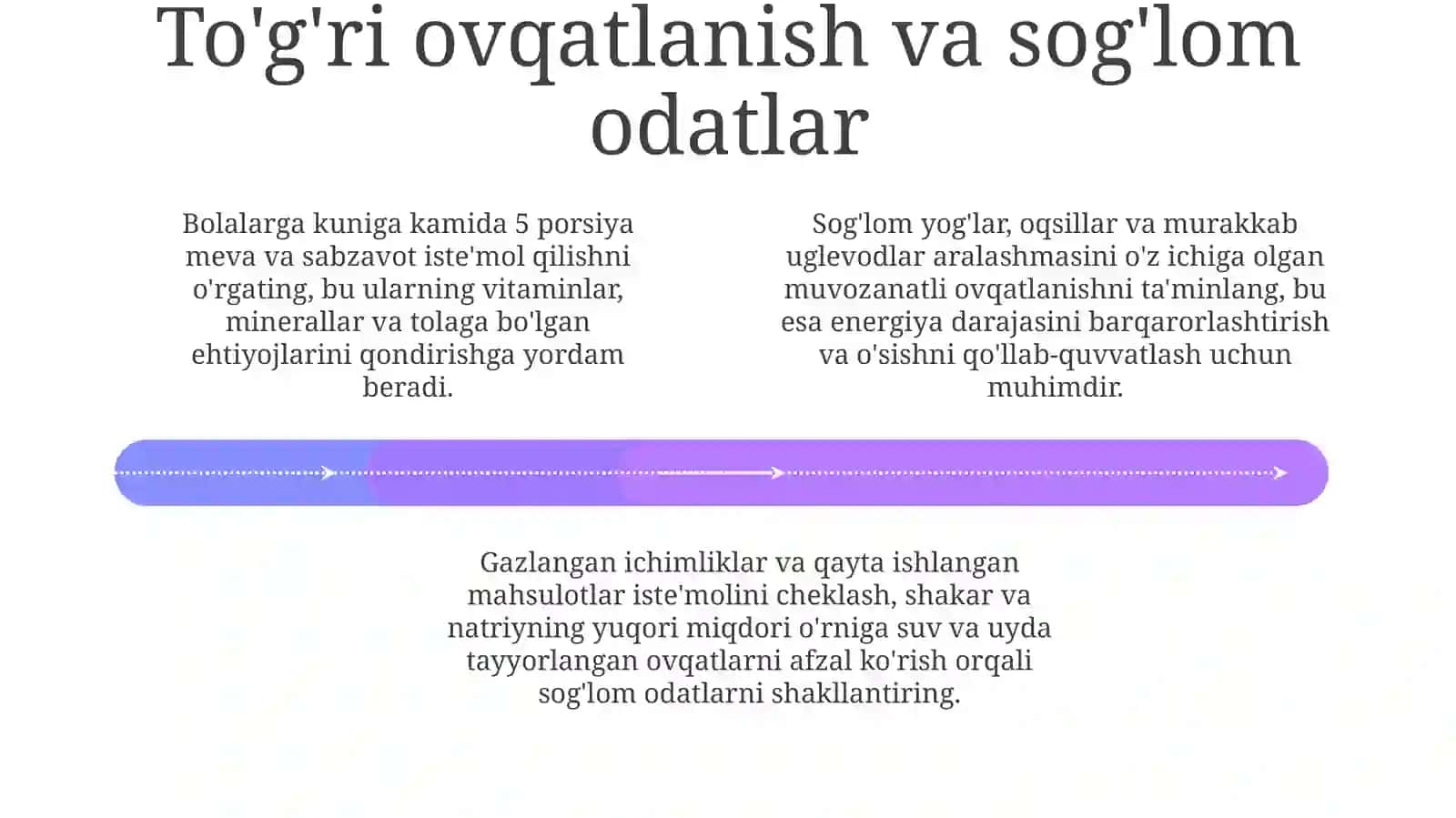 To'g'ri ovqatlanish va sog'lom odatlar

Bolalarga kuniga kamida 5 porsiya meva va sabzavot iste'mol qilishni o'rgating, bu ularning vitaminlar, minerallar va tolaga bo'lgan ehtiyojlarini qondirishga yordam beradi.

Sog'lom yog'lar, oqsillar va murakkab uglevodlar aralashmasini o'z ichiga olgan muvozanatli ovqatlanishni ta'minlang, bu esa energiya darajasini barqarorlashtirish va o'sishni qo'llab-quvvatlash uchun muhimdir.

Gazlangan ichimliklar va qayta ishlangan mahsulotlar iste'molini cheklash, shakar va natriyning yuqori miqdori o'rniga suv va uyda tayyorlangan ovqatlarni afzal ko'rish orqali sog'lom odatlarni shakllantiring.